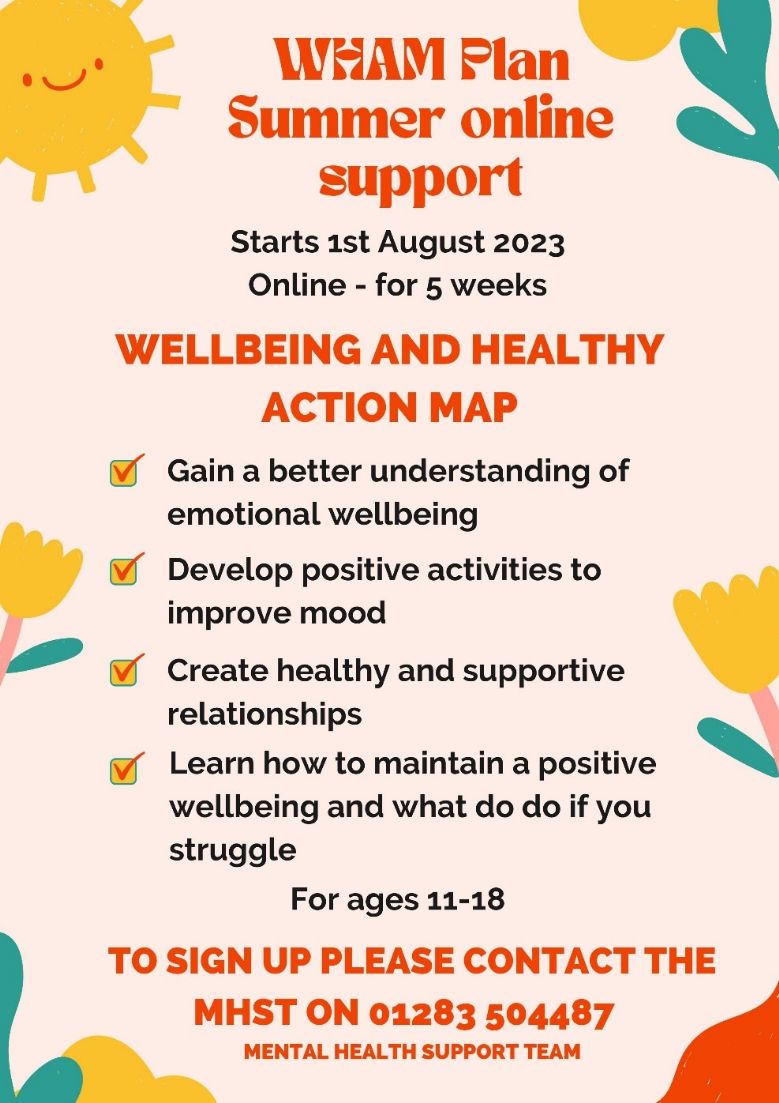 WHAM Plan
Summer online support

Starts 1st August 2023
Online - for 5 weeks

WELLBEING AND HEALTHY ACTION MAP

Gain a better understanding of emotional wellbeing

Develop positive activities to improve mood

Create healthy and supportive relationships

Learn how to maintain a positive wellbeing and what do do if you struggle

For ages 11-18

TO SIGN UP PLEASE CONTACT THE MHST ON 01283 504487
MENTAL HEALTH SUPPORT TEAM